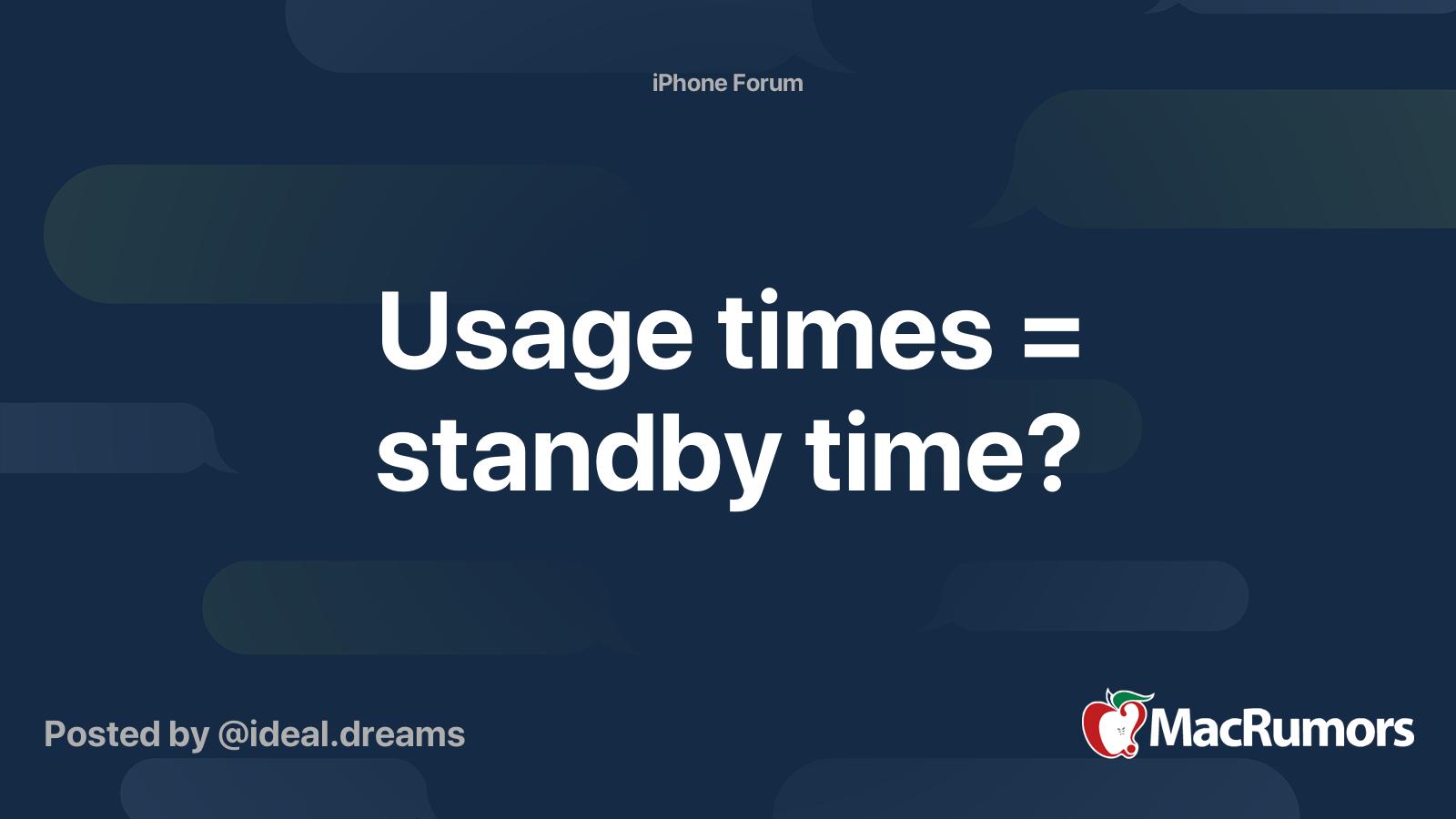 iPhone Forum

Usage times = standby time?

Posted by @ideal.dreams

MacRumors